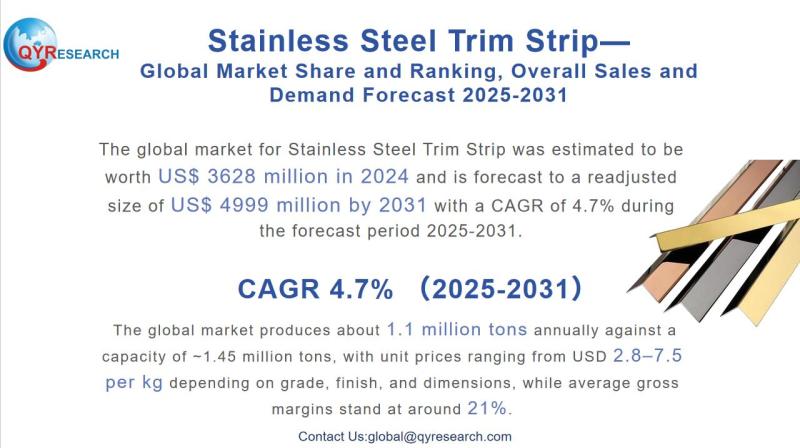 QYRESEARCH

Stainless Steel Trim Strip—
Global Market Share and Ranking, Overall Sales and Demand Forecast 2025-2031

The global market for Stainless Steel Trim Strip was estimated to be worth US$ 3628 million in 2024 and is forecast to a readjusted size of US$ 4999 million by 2031 with a CAGR of 4.7% during the forecast period 2025-2031.

CAGR 4.7% （2025-2031）

The global market produces about 1.1 million tons annually against a capacity of ~1.45 million tons, with unit prices ranging from USD 2.8–7.5 per kg depending on grade, finish, and dimensions, while average gross margins stand at around 21%.

Contact Us:global@qyresearch.com